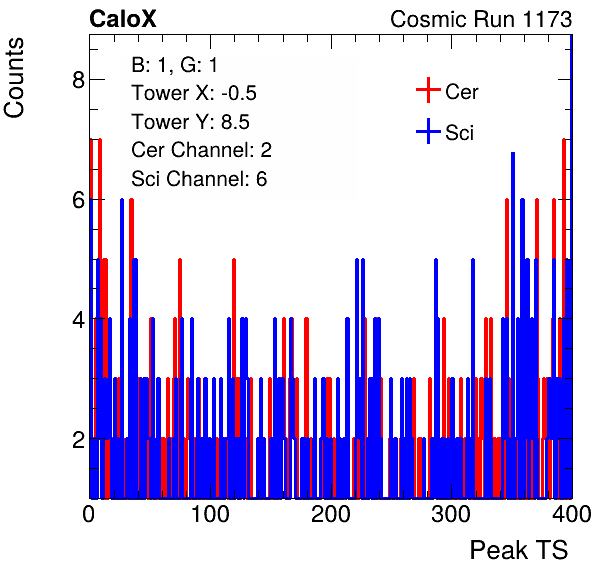 CaloX

Cosmic Run 1173

Counts

B: 1, G: 1
Tower X: -0.5
Tower Y: 8.5
Cer Channel: 2
Sci Channel: 6

Cer
Sci

8
6
4
2

0
100
200
300
400

Peak TS